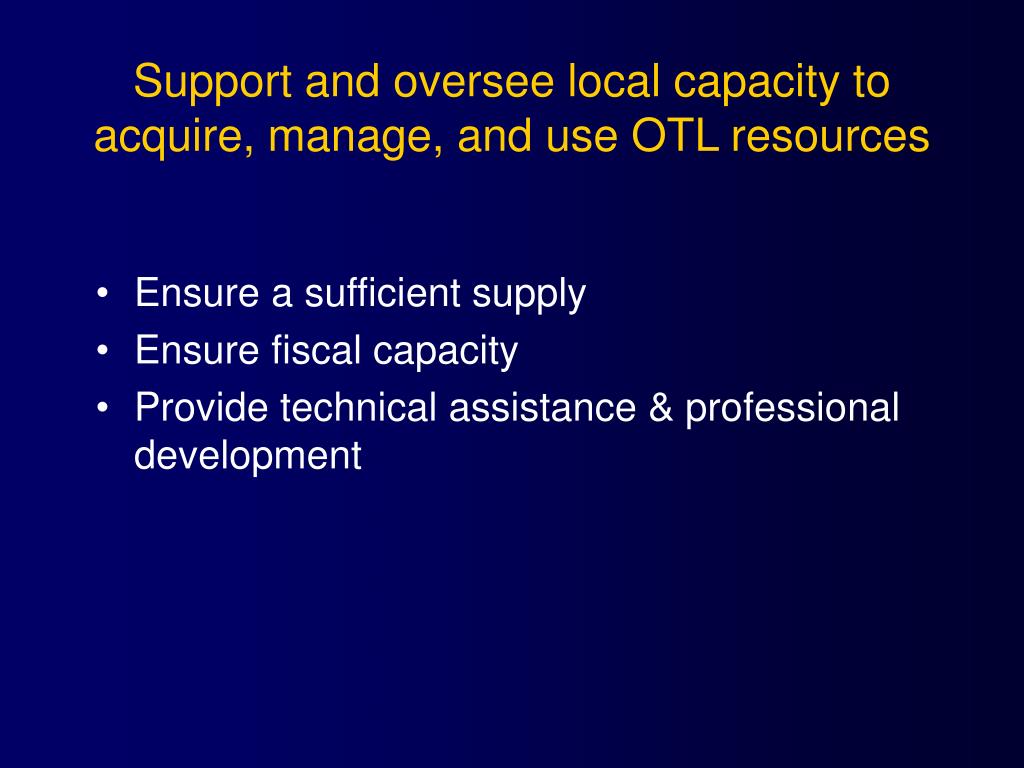 Support and oversee local capacity to acquire, manage, and use OTL resources

• Ensure a sufficient supply
• Ensure fiscal capacity
• Provide technical assistance & professional development